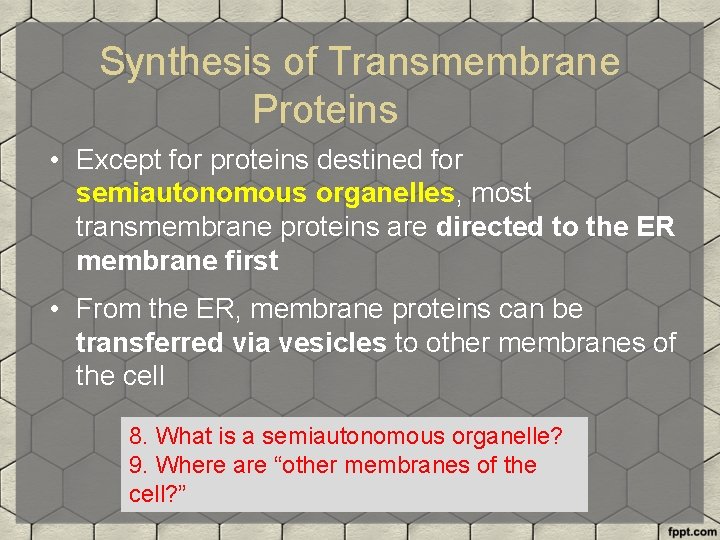 Synthesis of Transmembrane Proteins

• Except for proteins destined for semiautonomous organelles, most transmembrane proteins are directed to the ER membrane first

• From the ER, membrane proteins can be transferred via vesicles to other membranes of the cell

8. What is a semiautonomous organelle?
9. Where are “other membranes of the cell?”

fppt.com